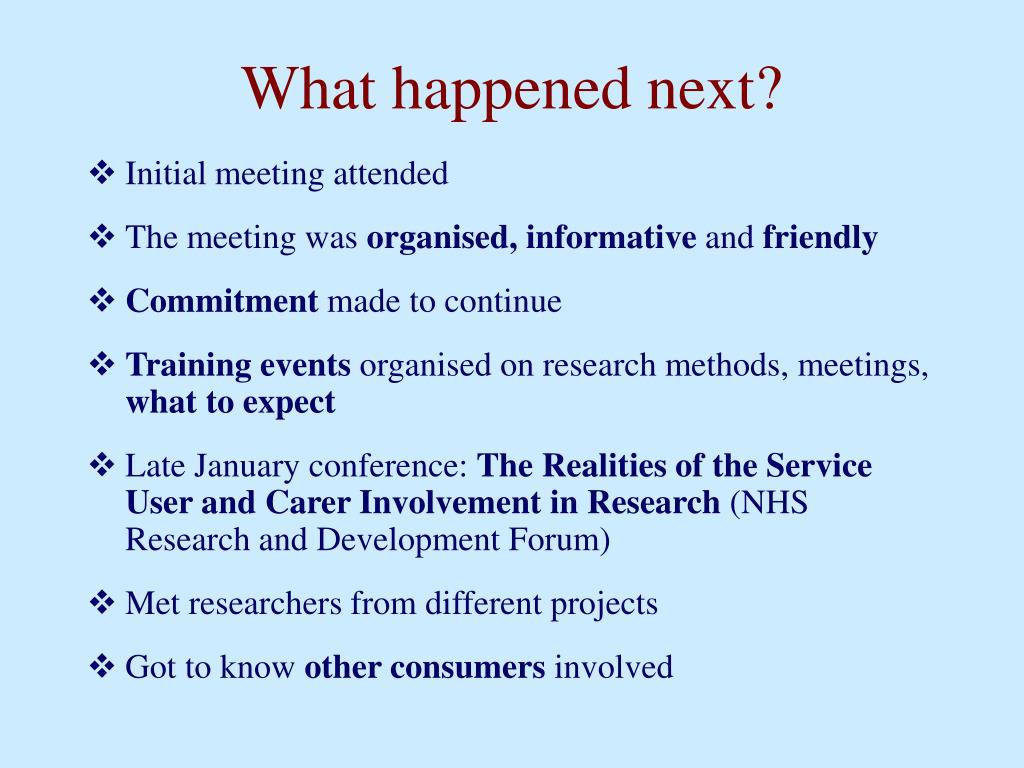 What happened next?

❖ Initial meeting attended

❖ The meeting was organised, informative and friendly

❖ Commitment made to continue

❖ Training events organised on research methods, meetings, what to expect

❖ Late January conference: The Realities of the Service User and Carer Involvement in Research (NHS Research and Development Forum)

❖ Met researchers from different projects

❖ Got to know other consumers involved